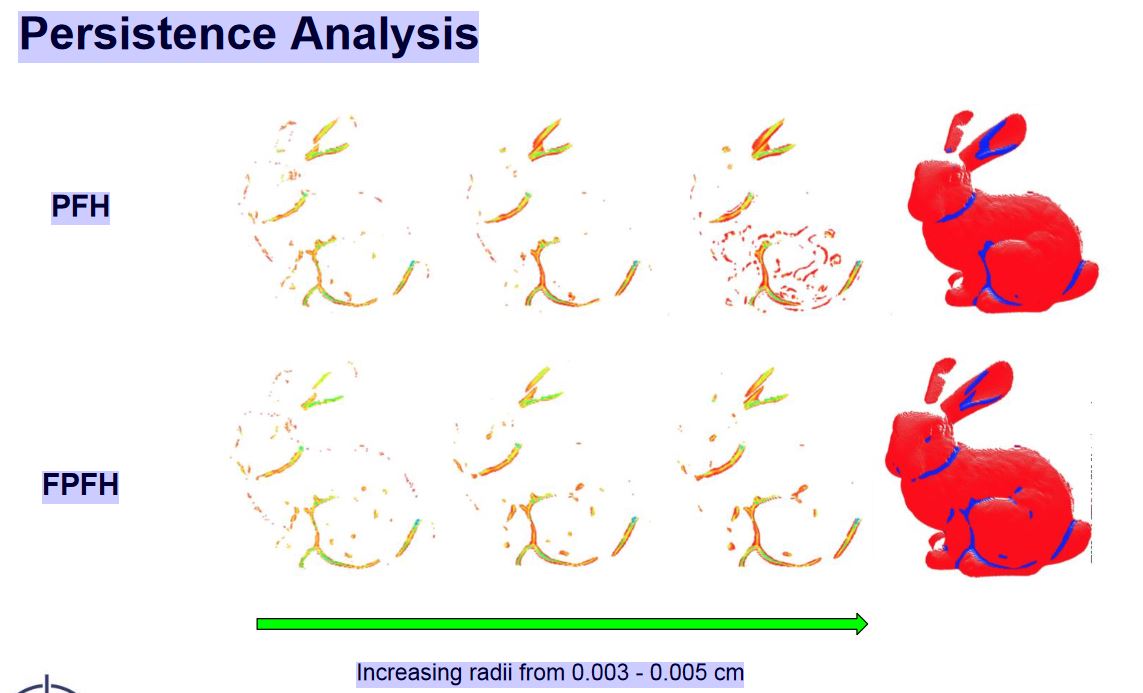 Persistence Analysis

PFH

FPFH

Increasing radii from 0.003 - 0.005 cm